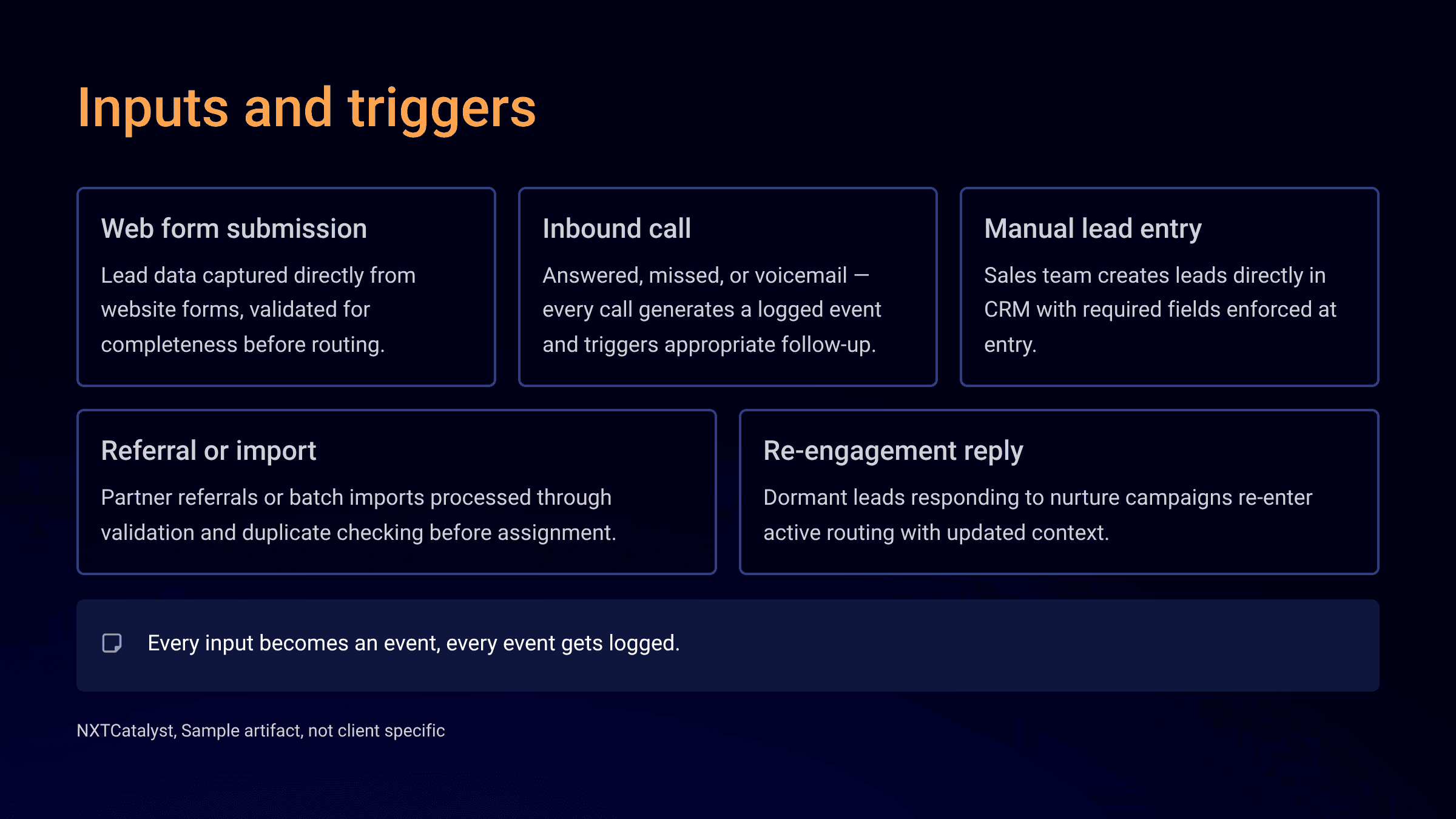 Inputs and triggers

Web form submission

Lead data captured directly from website forms, validated for completeness before routing.

Inbound call

Answered, missed, or voicemail — every call generates a logged event and triggers appropriate follow-up.

Manual lead entry

Sales team creates leads directly in CRM with required fields enforced at entry.

Referral or import

Partner referrals or batch imports processed through validation and duplicate checking before assignment.

Re-engagement reply

Dormant leads responding to nurture campaigns re-enter active routing with updated context.

Every input becomes an event, every event gets logged.

NXTCatalyst, Sample artifact, not client specific